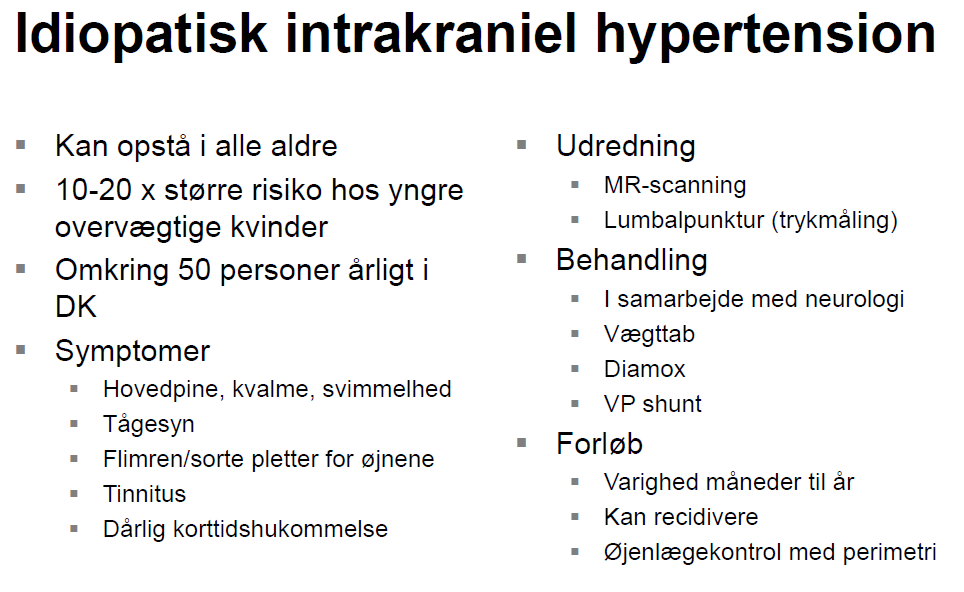 Idiopatisk intrakraniel hypertension

- Kan opstå i alle aldre
- 10-20 x større risiko hos yngre overvægtige kvinder
- Omkring 50 personer årligt i DK
- Symptomer
  - Hovedpine, kvalme, svimmelhed
  - Tågesyn
  - Flimren/sorte pletter for øjnene
  - Tinnitus
  - Dårlig korttidshukommelse

- Udredning
  - MR-scanning
  - Lumbalpunktur (trykmåling)
- Behandling
  - I samarbejde med neurologi
  - Vægttab
  - Diamox
  - VP shunt
- Forløb
  - Varighed måneder til år
  - Kan recidivere
  - Øjenlægekontrol med perimetri